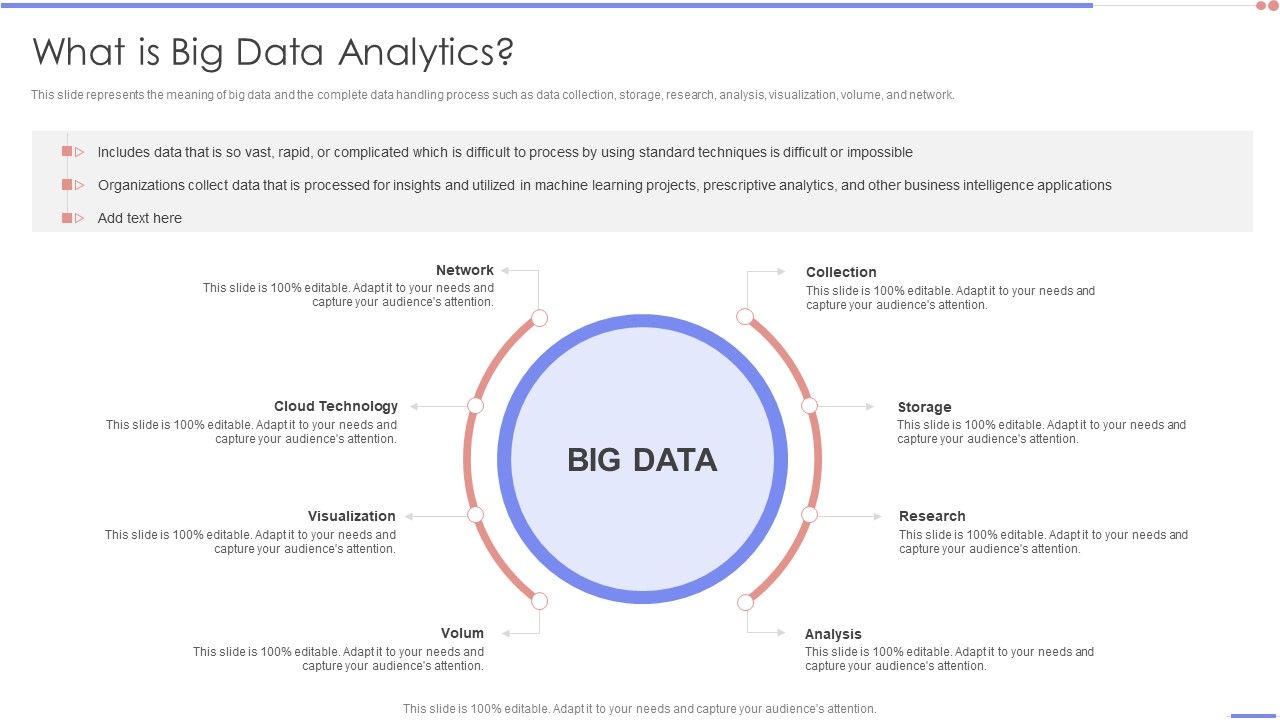 What is Big Data Analytics?

This slide represents the meaning of big data and the complete data handling process such as data collection, storage, research, analysis, visualization, volume, and network.

Includes data that is so vast, rapid, or complicated which is difficult to process by using standard techniques is difficult or impossible

Organizations collect data that is processed for insights and utilized in machine learning projects, prescriptive analytics, and other business intelligence applications

Add text here

Network
This slide is 100% editable. Adapt it to your needs and capture your audience's attention.

Cloud Technology
This slide is 100% editable. Adapt it to your needs and capture your audience's attention.

Visualization
This slide is 100% editable. Adapt it to your needs and capture your audience's attention.

Volum
This slide is 100% editable. Adapt it to your needs and capture your audience's attention.

BIG DATA

Collection
This slide is 100% editable. Adapt it to your needs and capture your audience's attention.

Storage
This slide is 100% editable. Adapt it to your needs and capture your audience's attention.

Research
This slide is 100% editable. Adapt it to your needs and capture your audience's attention.

Analysis
This slide is 100% editable. Adapt it to your needs and capture your audience's attention.

This slide is 100% editable. Adapt it to your needs and capture your audience's attention.